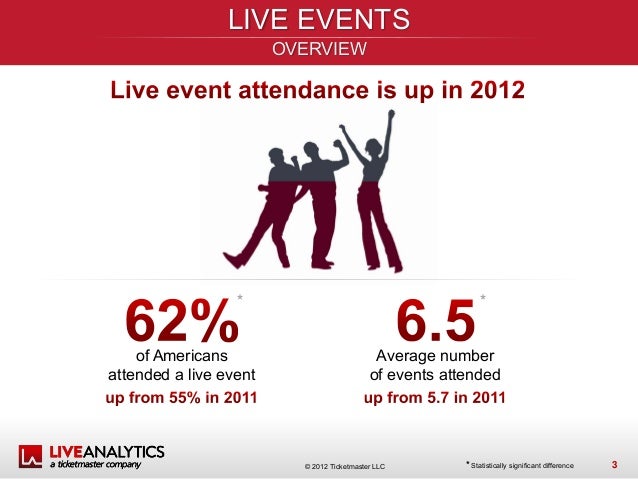 LIVE EVENTS
OVERVIEW

Live event attendance is up in 2012

62%*
of Americans attended a live event
up from 55% in 2011

6.5*
Average number of events attended
up from 5.7 in 2011

LIVEANALYTICS
a ticketmaster company

© 2012 Ticketmaster LLC

* Statistically significant difference

3